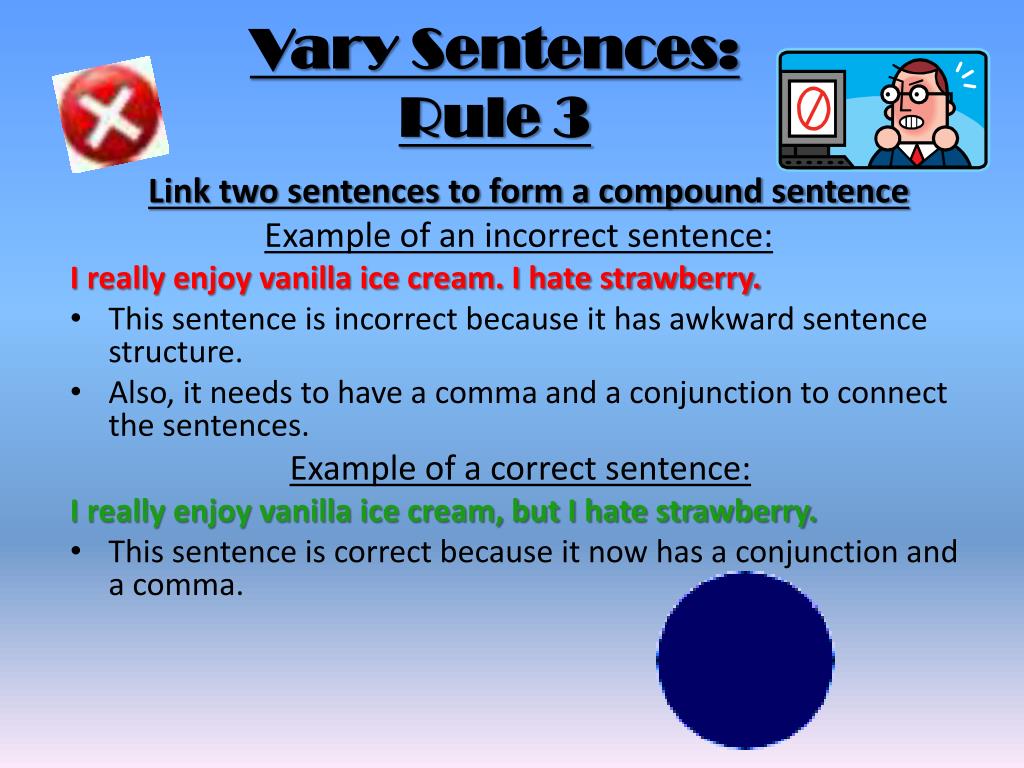 Vary Sentences: Rule 3

Link two sentences to form a compound sentence

Example of an incorrect sentence:

I really enjoy vanilla ice cream. I hate strawberry.

• This sentence is incorrect because it has awkward sentence structure.
• Also, it needs to have a comma and a conjunction to connect the sentences.

Example of a correct sentence:

I really enjoy vanilla ice cream, but I hate strawberry.

• This sentence is correct because it now has a conjunction and a comma.